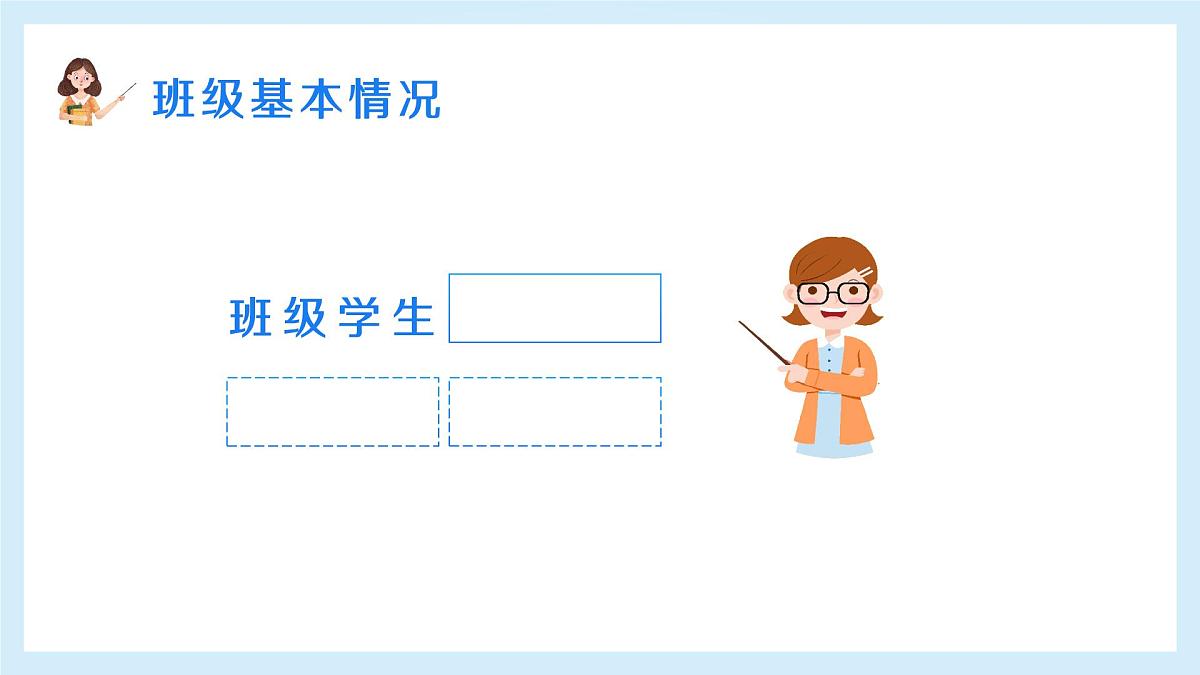 班级基本情况

班级学生